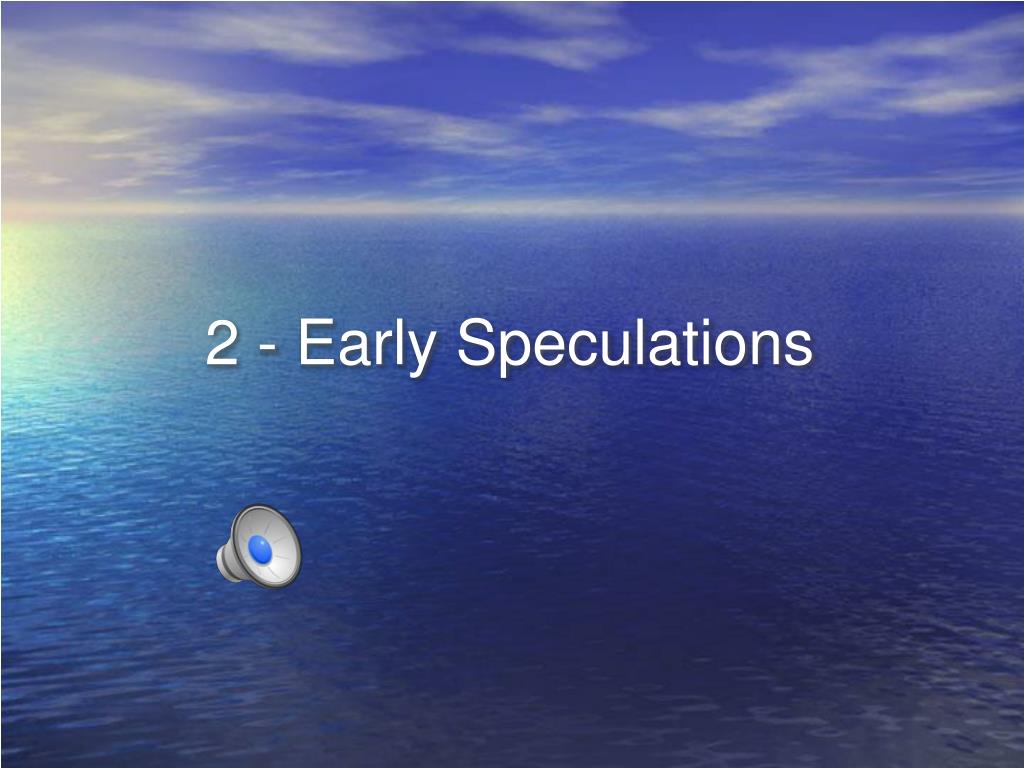 2 - Early Speculations